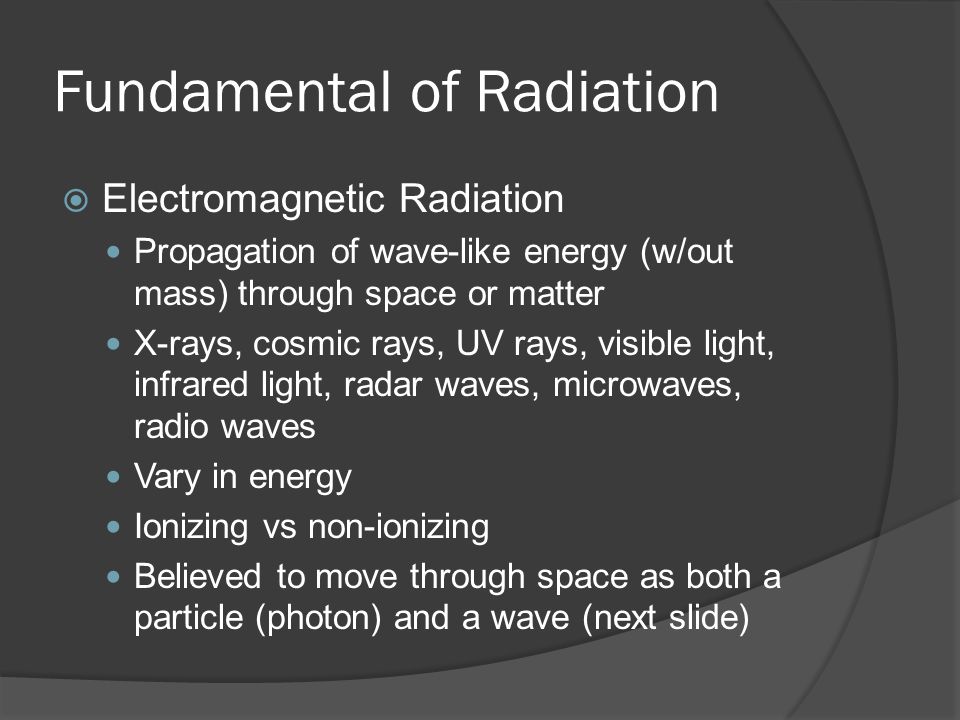 Fundamental of Radiation

Electromagnetic Radiation

Propagation of wave-like energy (w/out mass) through space or matter

X-rays, cosmic rays, UV rays, visible light, infrared light, radar waves, microwaves, radio waves

Vary in energy

Ionizing vs non-ionizing

Believed to move through space as both a particle (photon) and a wave (next slide)